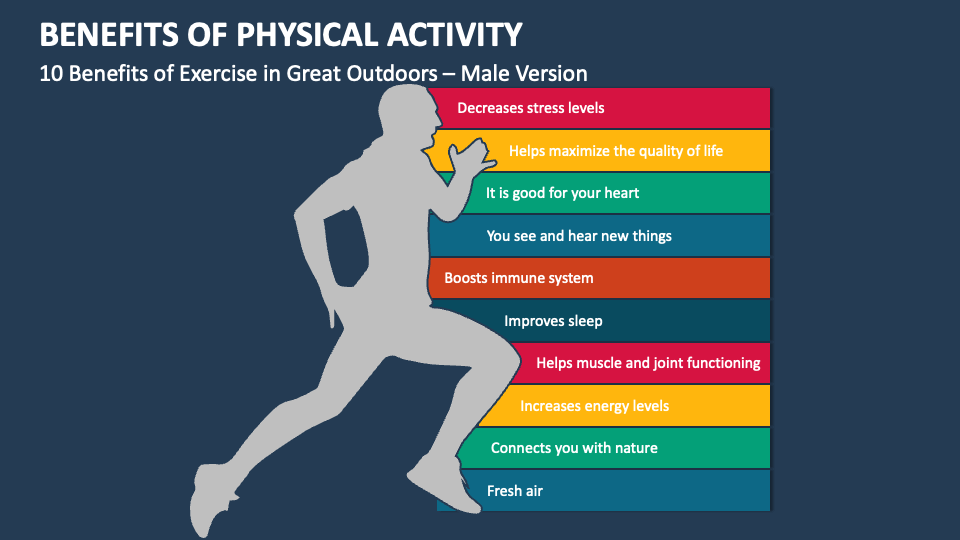 BENEFITS OF PHYSICAL ACTIVITY

10 Benefits of Exercise in Great Outdoors – Male Version

Decreases stress levels

Helps maximize the quality of life

It is good for your heart

You see and hear new things

Boosts immune system

Improves sleep

Helps muscle and joint functioning

Increases energy levels

Connects you with nature

Fresh air